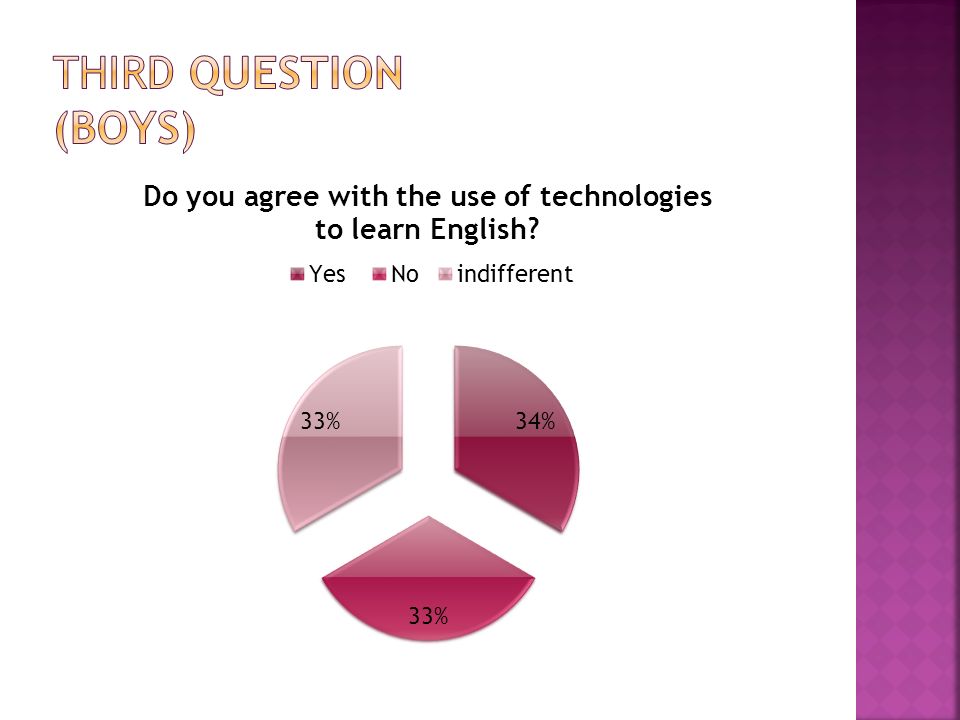 THIRD QUESTION (BOYS)

Do you agree with the use of technologies to learn English?

Yes No indifferent

33%

34%

33%